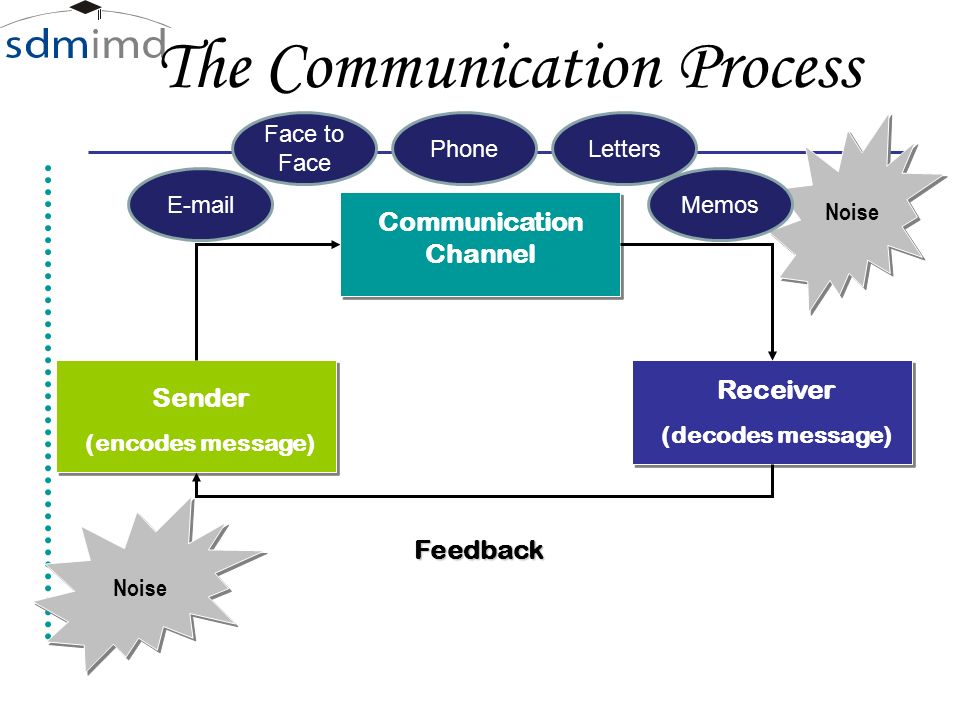 sdmimd

The Communication Process

Face to Face

Phone

Letters

E-mail

Memos

Noise

Communication Channel

Sender
(encodes message)

Receiver
(decodes message)

Feedback

Noise